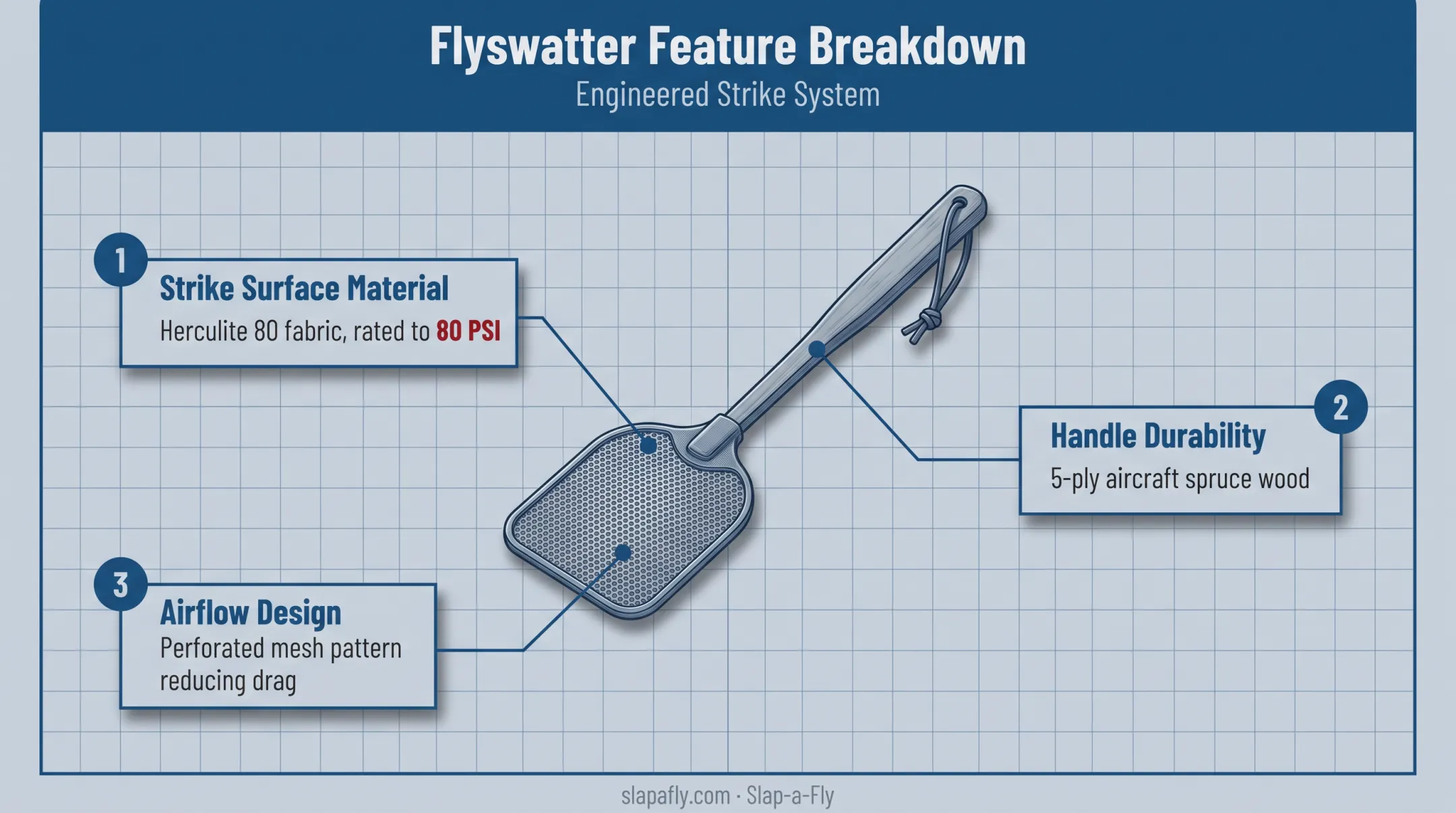 Flyswatter Feature Breakdown
Engineered Strike System

1
Strike Surface Material
Herculite 80 fabric, rated to 80 PSI

2
Handle Durability
5-ply aircraft spruce wood

3
Airflow Design
Perforated mesh pattern reducing drag

slapafly.com · Slap-a-Fly